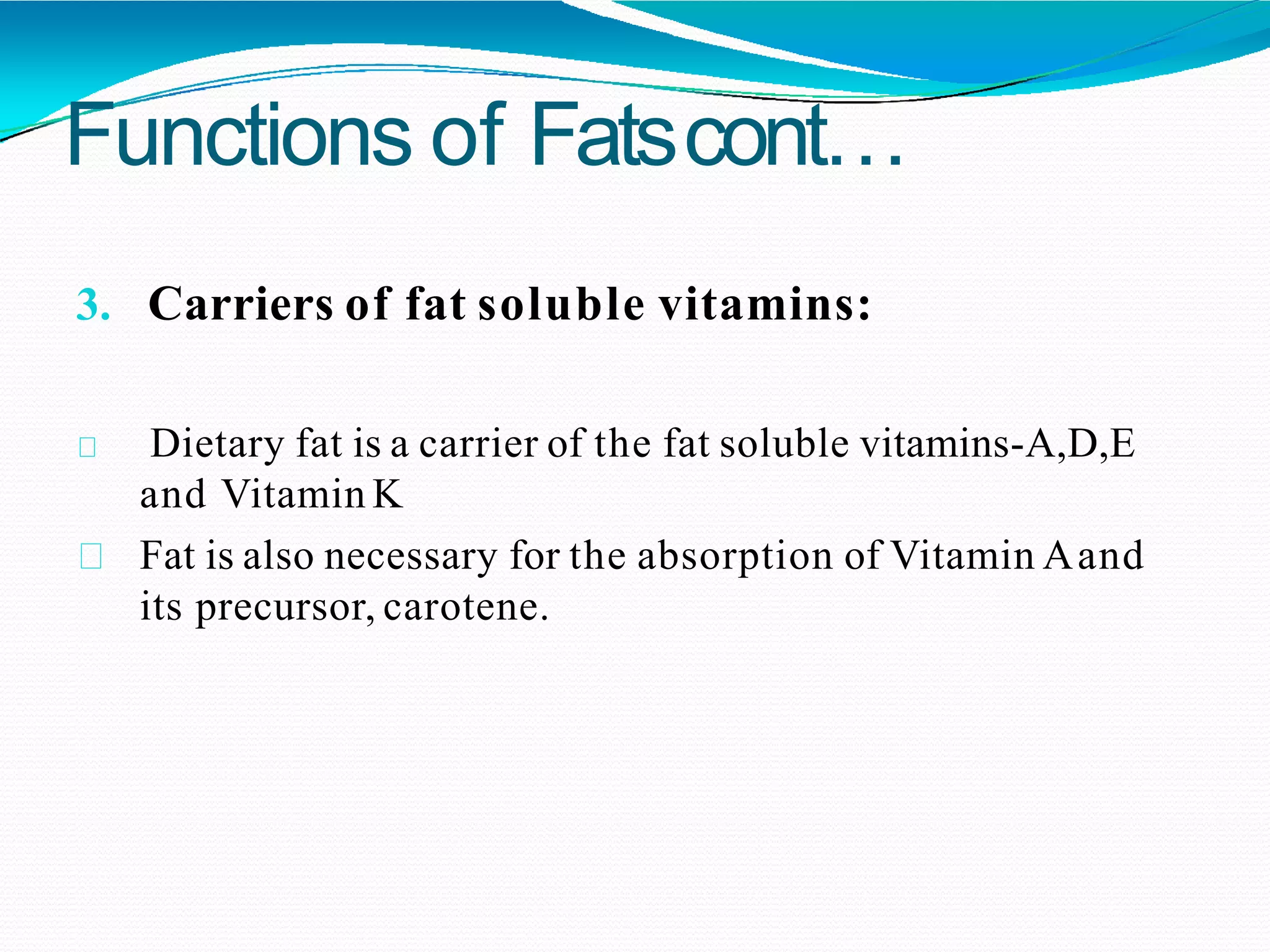 Functions of Fats cont…

3. Carriers of fat soluble vitamins:

Dietary fat is a carrier of the fat soluble vitamins-A,D,E and Vitamin K

Fat is also necessary for the absorption of Vitamin A and its precursor, carotene.